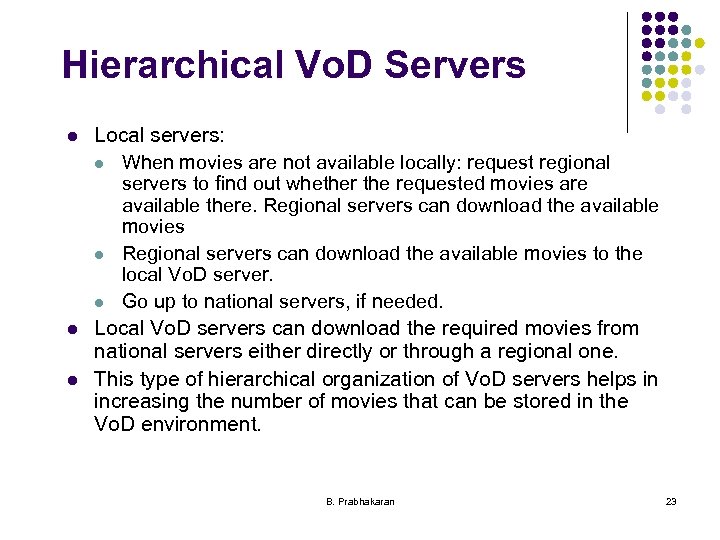 Hierarchical VoD Servers

- Local servers:
  - When movies are not available locally: request regional servers to find out whether the requested movies are available there. Regional servers can download the available movies
  - Regional servers can download the available movies to the local VoD server.
  - Go up to national servers, if needed.
- Local VoD servers can download the required movies from national servers either directly or through a regional one.
- This type of hierarchical organization of VoD servers helps in increasing the number of movies that can be stored in the VoD environment.

B. Prabhakaran

23